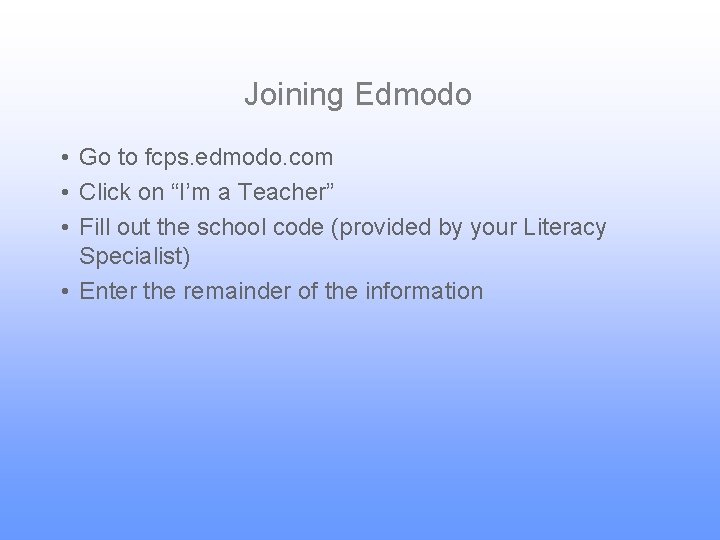 Joining Edmodo

• Go to fcps.edmodo.com
• Click on “I’m a Teacher”
• Fill out the school code (provided by your Literacy Specialist)
• Enter the remainder of the information